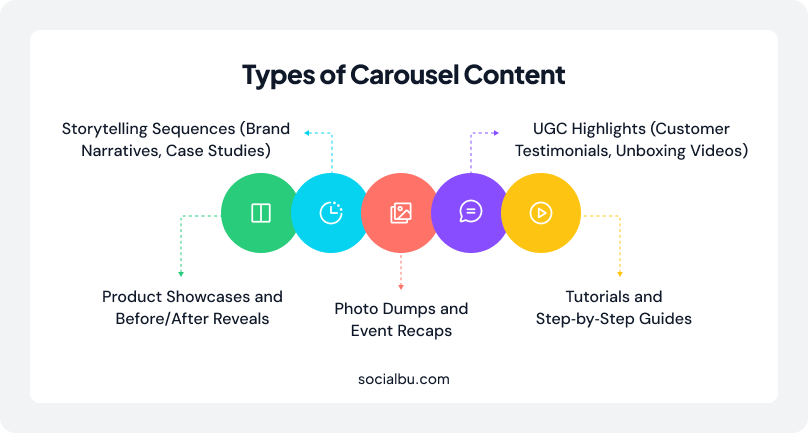 Types of Carousel Content

Storytelling Sequences (Brand Narratives, Case Studies)

UGC Highlights (Customer Testimonials, Unboxing Videos)

Product Showcases and Before/After Reveals

Photo Dumps and Event Recaps

Tutorials and Step-by-Step Guides

socialbu.com